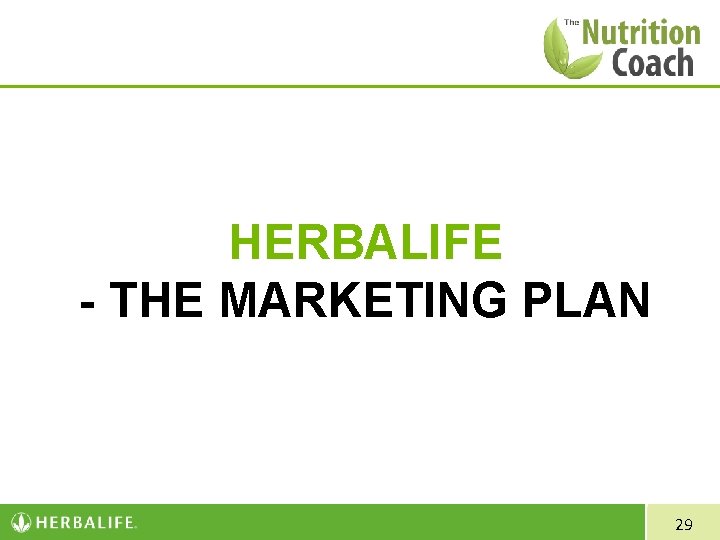 The Nutrition Coach

HERBALIFE
- THE MARKETING PLAN

HERBALIFE.

29